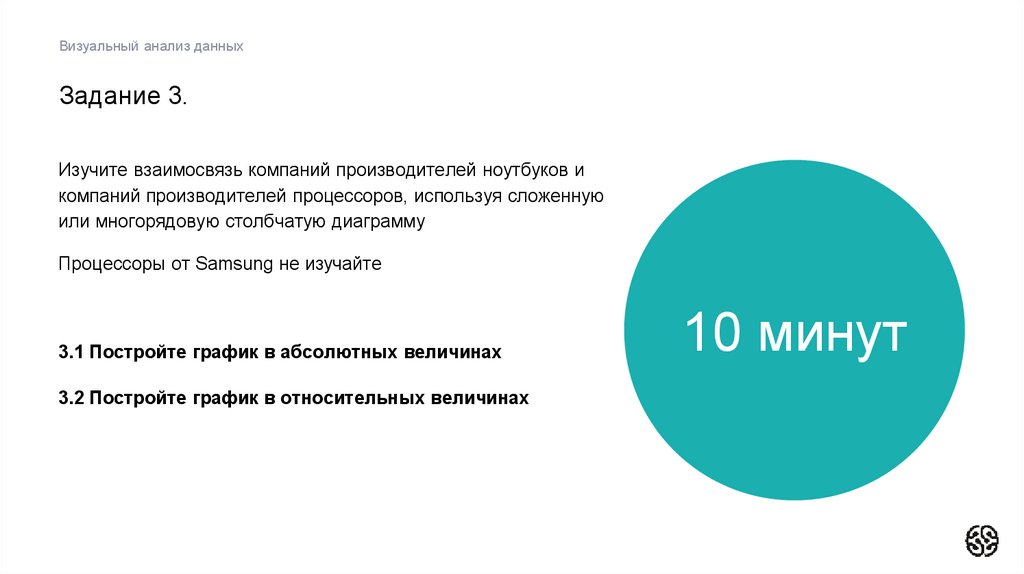 Визуальный анализ данных

Задание 3.

Изучите взаимосвязь компаний производителей ноутбуков и компаний производителей процессоров, используя сложенную или многорядовую столбчатую диаграмму

Процессоры от Samsung не изучайте

3.1 Постройте график в абсолютных величинах

3.2 Постройте график в относительных величинах

10 минут